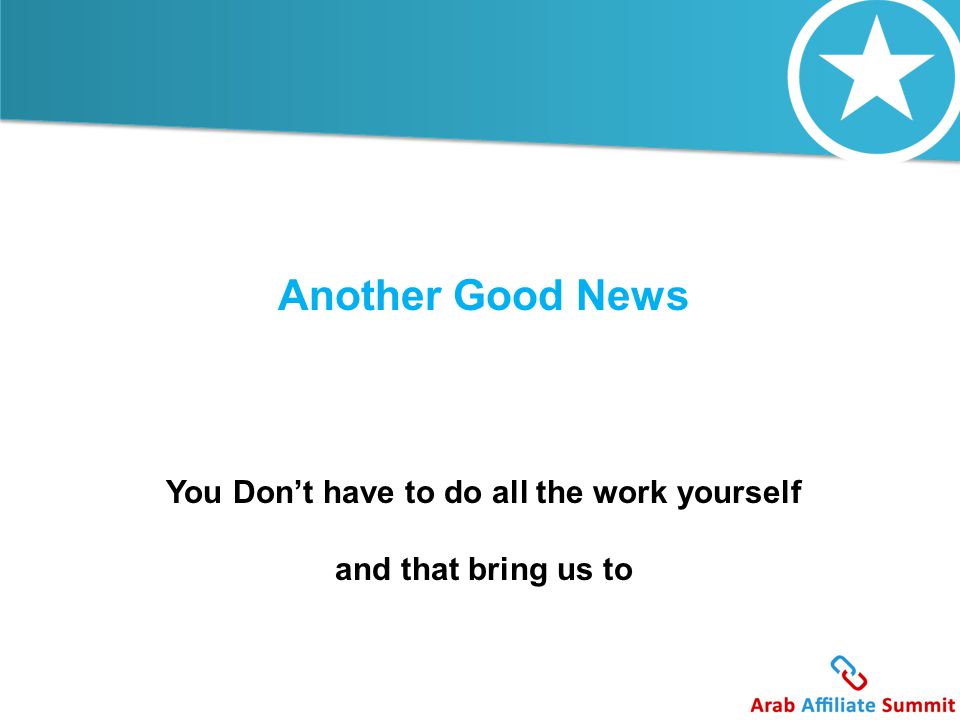 Another Good News

You Don’t have to do all the work yourself

and that bring us to

Arab Affiliate Summit